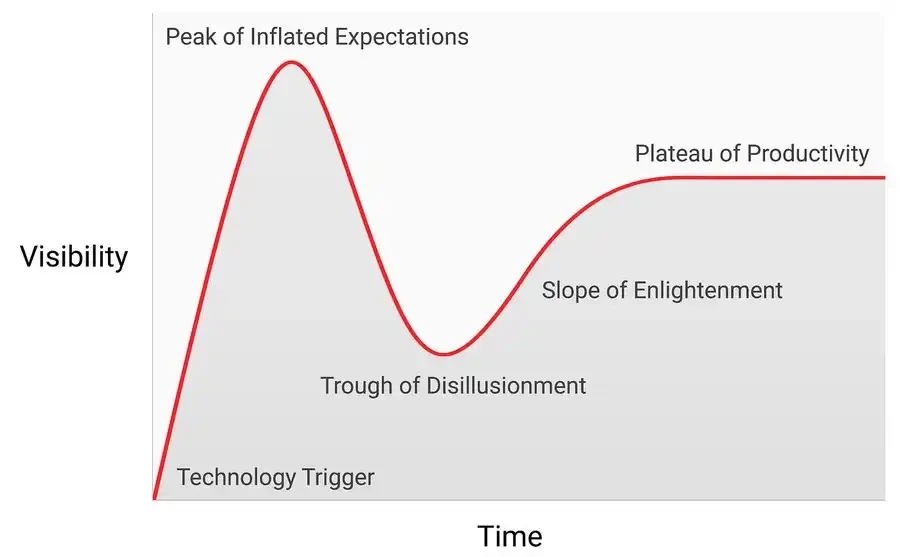 Peak of Inflated Expectations

Plateau of Productivity

Visibility

Slope of Enlightenment

Trough of Disillusionment

Technology Trigger

Time